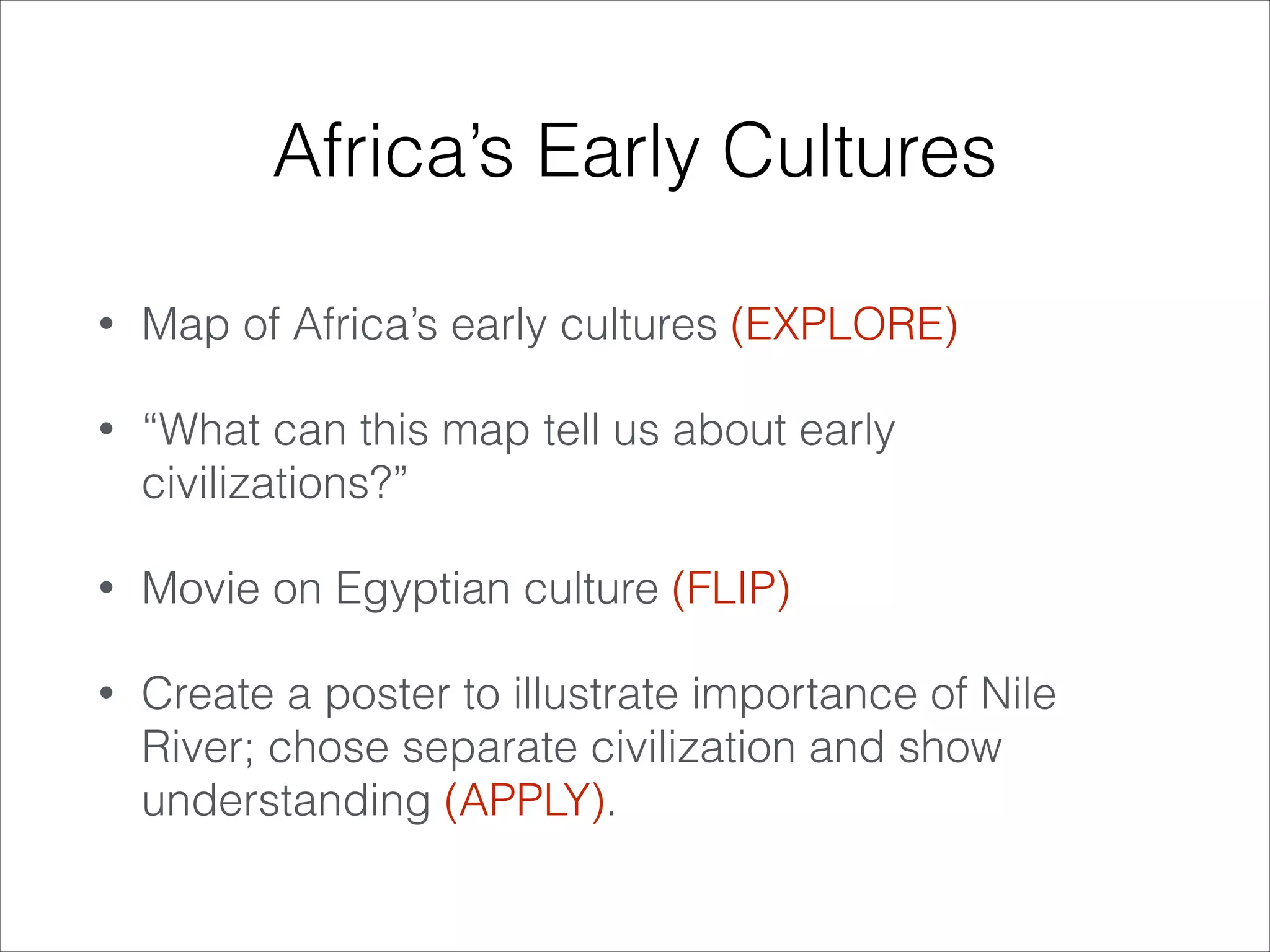 Africa’s Early Cultures

• Map of Africa’s early cultures (EXPLORE)

• “What can this map tell us about early civilizations?”

• Movie on Egyptian culture (FLIP)

• Create a poster to illustrate importance of Nile River; chose separate civilization and show understanding (APPLY).